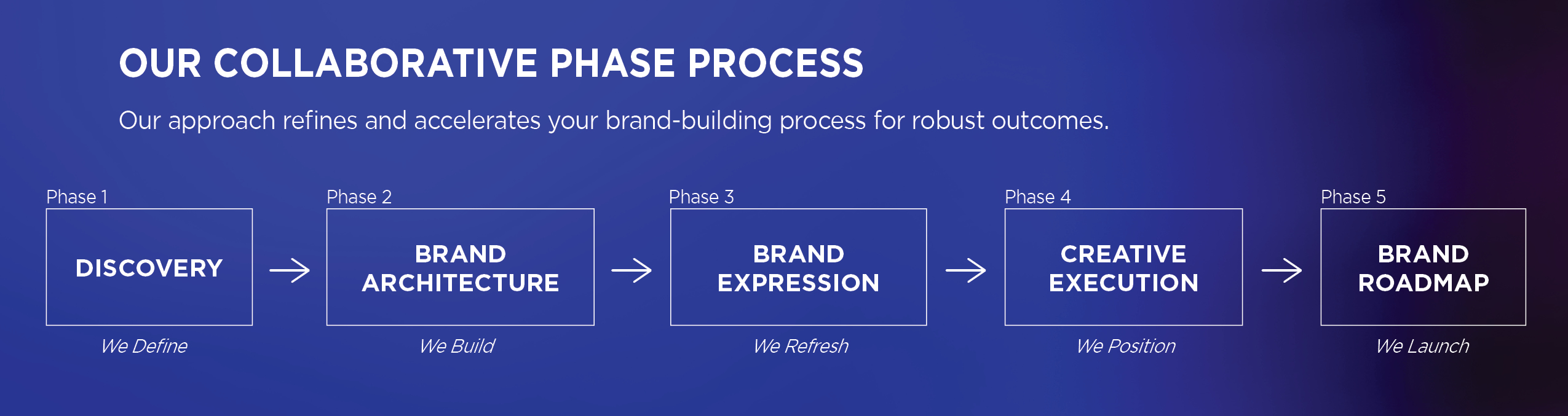 OUR COLLABORATIVE PHASE PROCESS

Our approach refines and accelerates your brand-building process for robust outcomes.

Phase 1
DISCOVERY
We Define

Phase 2
BRAND ARCHITECTURE
We Build

Phase 3
BRAND EXPRESSION
We Refresh

Phase 4
CREATIVE EXECUTION
We Position

Phase 5
BRAND ROADMAP
We Launch